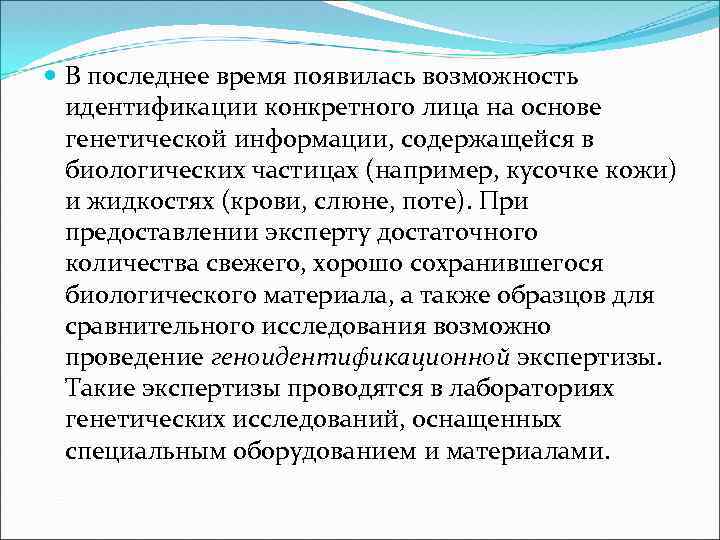 В последнее время появилась возможность идентификации конкретного лица на основе генетической информации, содержащейся в биологических частицах (например, кусочке кожи) и жидкостях (крови, слюне, поте). При предоставлении эксперту достаточного количества свежего, хорошо сохранившегося биологического материала, а также образцов для сравнительного исследования возможно проведение геноидентификационной экспертизы. Такие экспертизы проводятся в лабораториях генетических исследований, оснащенных специальным оборудованием и материалами.